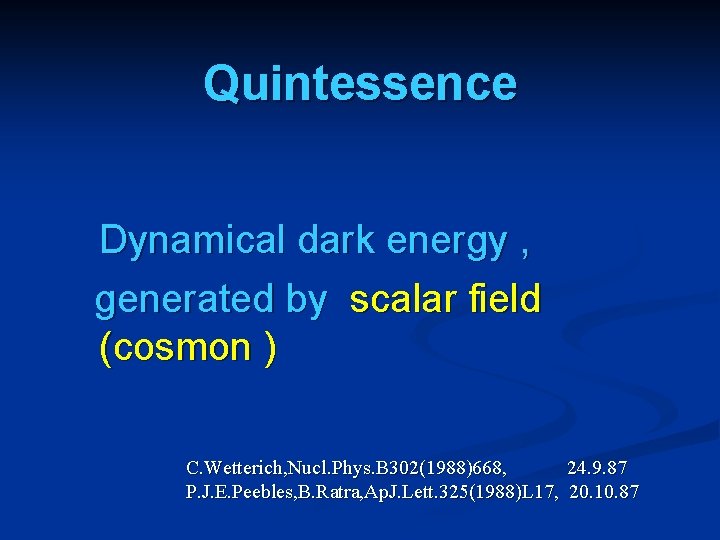 Quintessence

Dynamical dark energy ,
generated by scalar field (cosmon )

C.Wetterich,Nucl.Phys.B302(1988)668, 24.9.87
P.J.E.Peebles,B.Ratra,ApJ.Lett.325(1988)L17, 20.10.87